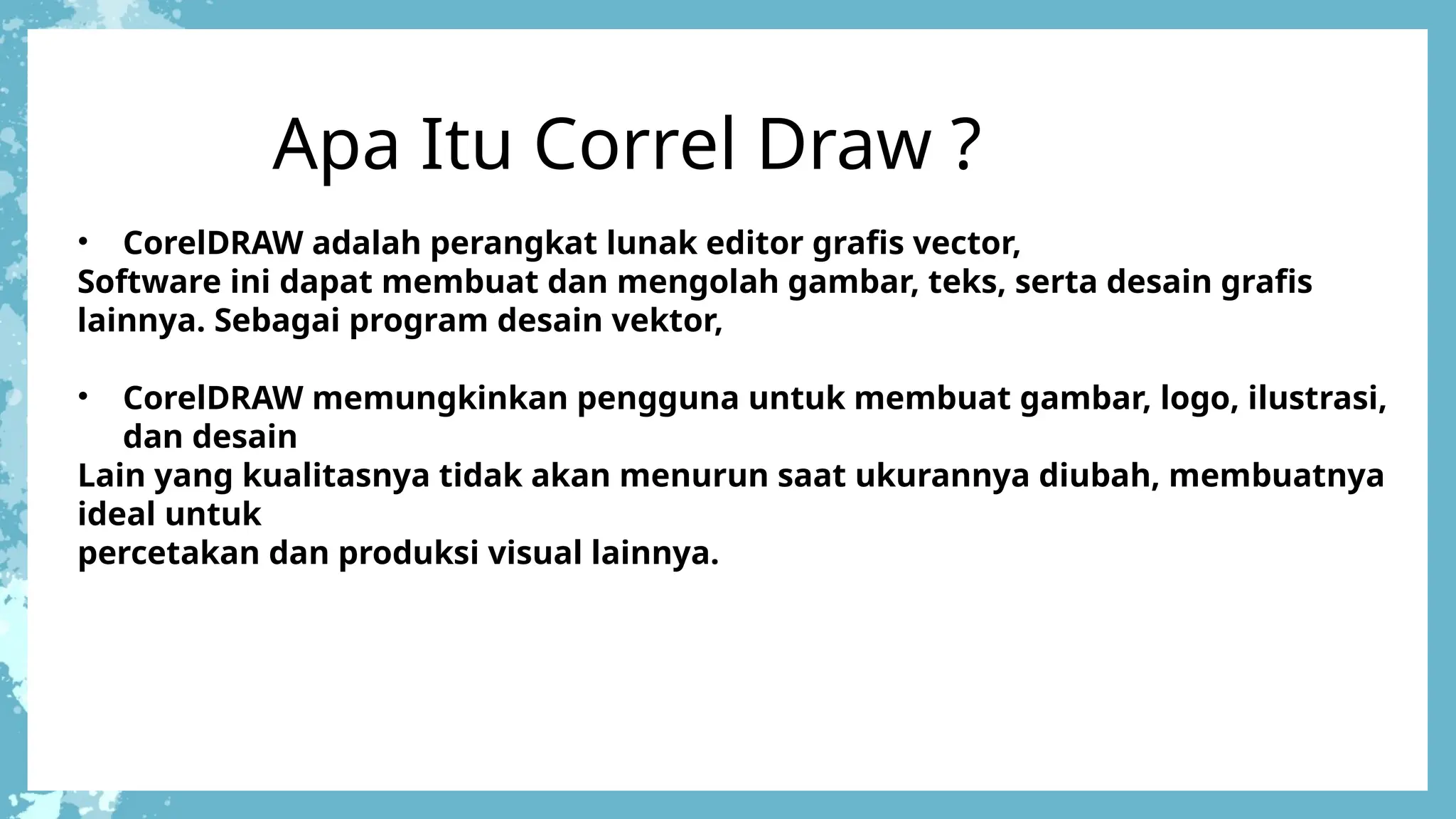 Apa Itu Correl Draw ?

• CorelDRAW adalah perangkat lunak editor grafis vector,
Software ini dapat membuat dan mengolah gambar, teks, serta desain grafis lainnya. Sebagai program desain vektor,

• CorelDRAW memungkinkan pengguna untuk membuat gambar, logo, ilustrasi, dan desain
Lain yang kualitasnya tidak akan menurun saat ukurannya diubah, membuatnya ideal untuk
percetakan dan produksi visual lainnya.